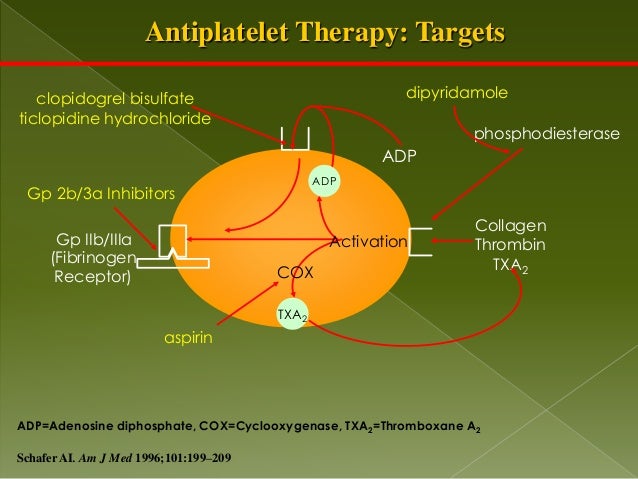 Antiplatelet Therapy: Targets

clopidogrel bisulfate
ticlopidine hydrochloride

dipyridamole

phosphodiesterase

ADP

ADP

Gp 2b/3a Inhibitors

Gp IIb/IIIa
(Fibrinogen
Receptor)

Activation

Collagen
Thrombin
$TXA_2$

COX

$TXA_2$

aspirin

ADP=Adenosine diphosphate, COX=Cyclooxygenase, $TXA_2$=Thromboxane $A_2$

Schafer AI. Am J Med 1996;101:199–209